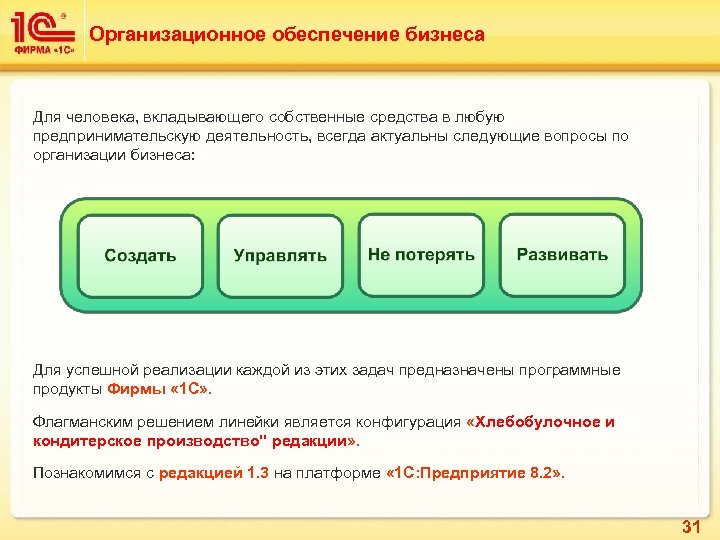 1С
ФИРМА «1С»

Организационное обеспечение бизнеса

Для человека, вкладывающего собственные средства в любую предпринимательскую деятельность, всегда актуальны следующие вопросы по организации бизнеса:

Создать

Управлять

Не потерять

Развивать

Для успешной реализации каждой из этих задач предназначены программные продукты Фирмы «1С».

Флагманским решением линейки является конфигурация «Хлебобулочное и кондитерское производство" редакции».

Познакомимся с редакцией 1.3 на платформе «1С:Предприятие 8.2».

31